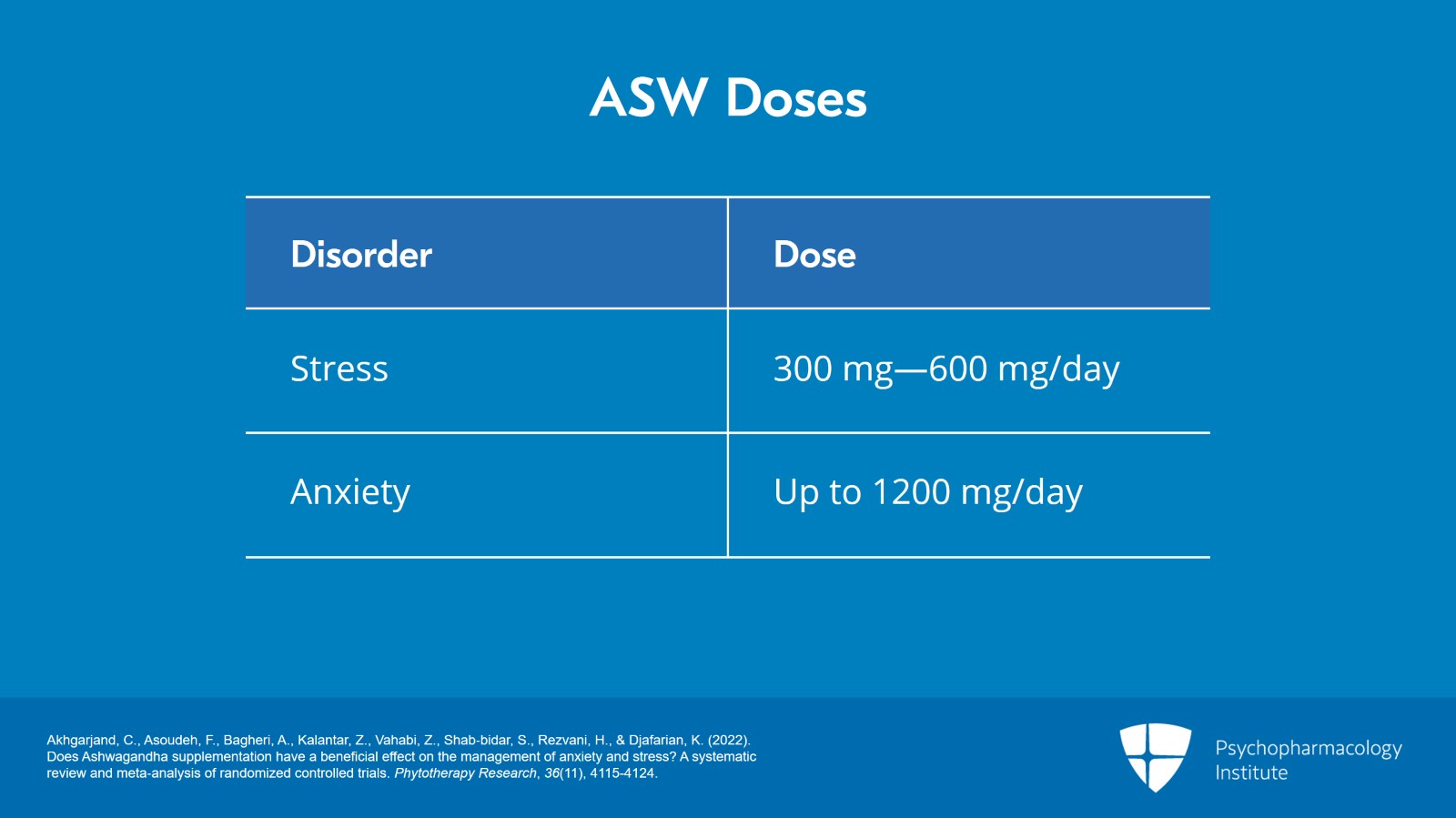 ASW Doses

| Disorder | Dose |
|---|---|
| Stress | 300 mg—600 mg/day |
| Anxiety | Up to 1200 mg/day |

Akhgarjand, C., Asoudeh, F., Bagheri, A., Kalantar, Z., Vahabi, Z., Shab-bidar, S., Rezvani, H., & Djafarian, K. (2022). Does Ashwagandha supplementation have a beneficial effect on the management of anxiety and stress? A systematic review and meta-analysis of randomized controlled trials. Phytotherapy Research, 36(11), 4115-4124.

Psychopharmacology Institute